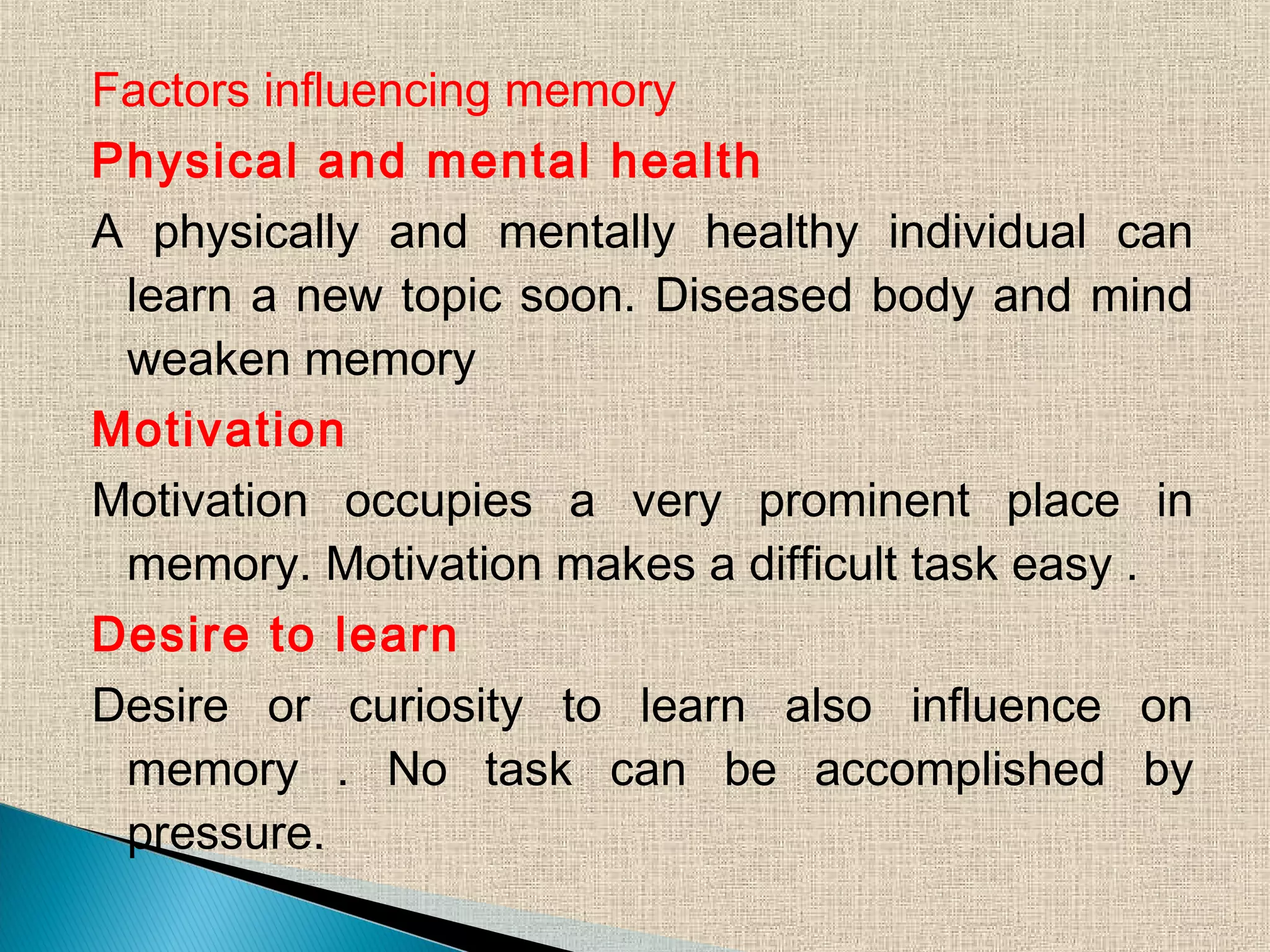 Factors influencing memory

Physical and mental health

A physically and mentally healthy individual can learn a new topic soon. Diseased body and mind weaken memory

Motivation

Motivation occupies a very prominent place in memory. Motivation makes a difficult task easy .

Desire to learn

Desire or curiosity to learn also influence on memory . No task can be accomplished by pressure.